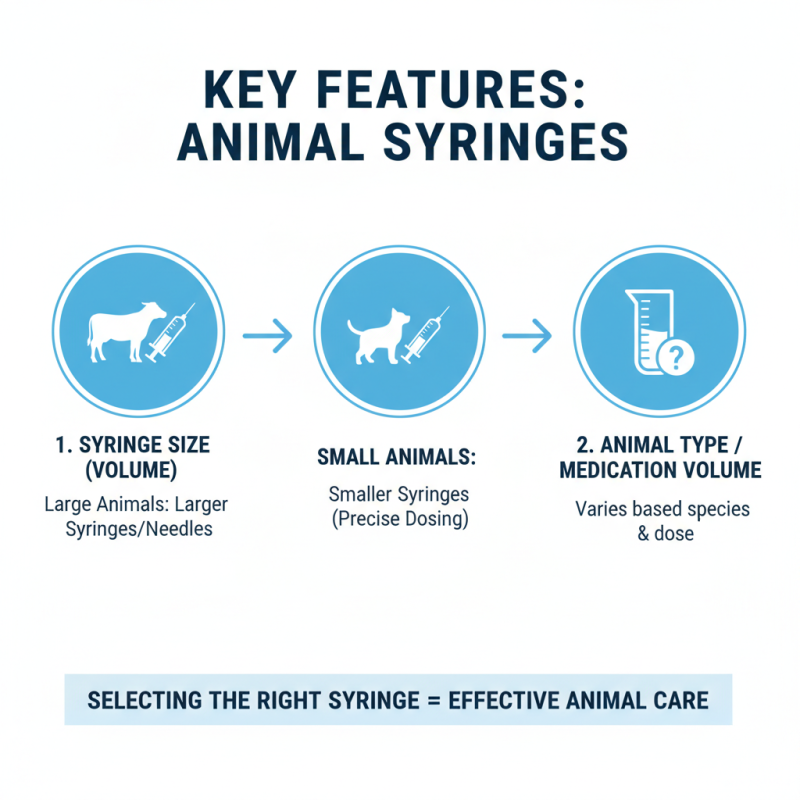 KEY FEATURES: ANIMAL SYRINGES

?

1. SYRINGE SIZE (VOLUME)

Large Animals: Larger Syringes/Needles

SMALL ANIMALS:

Smaller Syringes (Precise Dosing)

2. ANIMAL TYPE / MEDICATION VOLUME

Varies based species & dose

SELECTING THE RIGHT SYRINGE = EFFECTIVE ANIMAL CARE